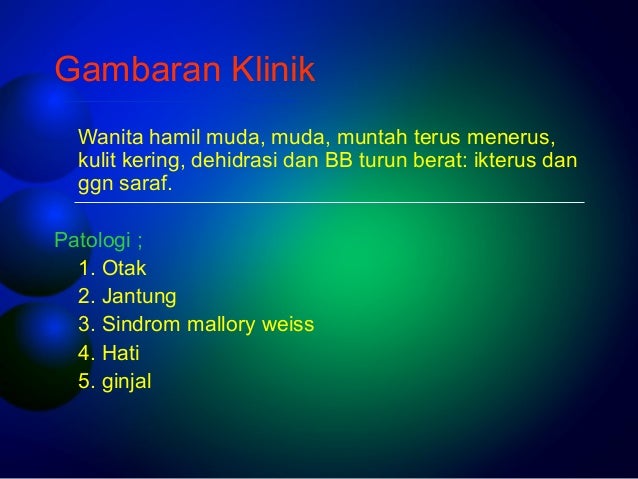 Gambaran Klinik

Wanita hamil muda, muda, muntah terus menerus, kulit kering, dehidrasi dan BB turun berat: ikterus dan ggn saraf.

Patologi ;
1. Otak
2. Jantung
3. Sindrom mallory weiss
4. Hati
5. ginjal